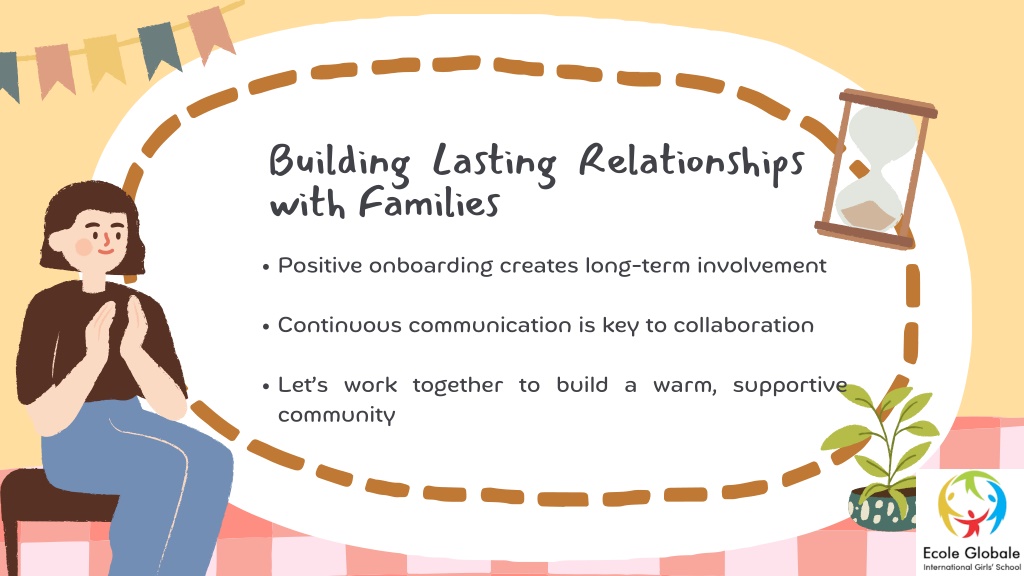 Building Lasting Relationships with Families

• Positive onboarding creates long-term involvement

• Continuous communication is key to collaboration

• Let's work together to build a warm, supportive community

Ecole Globale
International Girls' School